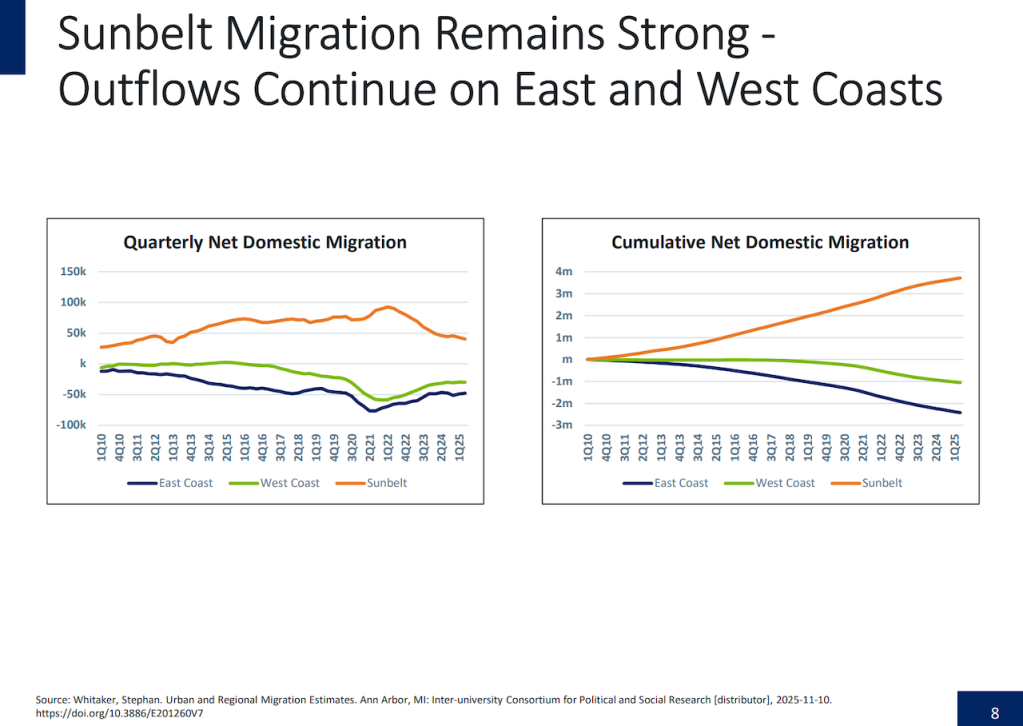 Sunbelt Migration Remains Strong - Outflows Continue on East and West Coasts

Quarterly Net Domestic Migration

150k
100k
50k
k
-50k
-100k

1Q10 4Q10 3Q11 2Q12 1Q13 4Q13 3Q14 2Q15 1Q16 4Q16 3Q17 2Q18 1Q19 4Q19 3Q20 2Q21 1Q22 4Q22 3Q23 2Q24 1Q25

East Coast West Coast Sunbelt

Cumulative Net Domestic Migration

4m
3m
2m
1m
m
-1m
-2m
-3m

1Q10 4Q10 3Q11 2Q12 1Q13 4Q13 3Q14 2Q15 1Q16 4Q16 3Q17 2Q18 1Q19 4Q19 3Q20 2Q21 1Q22 4Q22 3Q23 2Q24 1Q25

East Coast West Coast Sunbelt

Source: Whitaker, Stephan. Urban and Regional Migration Estimates. Ann Arbor, MI: Inter-university Consortium for Political and Social Research [distributor], 2025-11-10. https://doi.org/10.3886/E201260V7

8